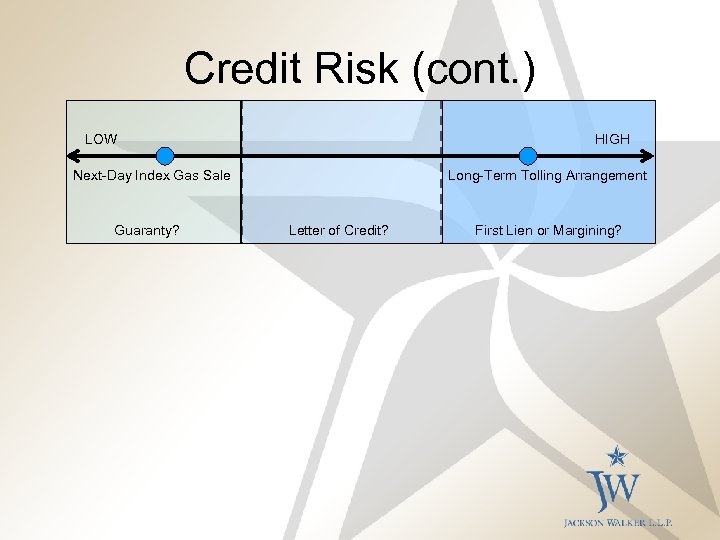 Credit Risk (cont.)

LOW

HIGH

Next-Day Index Gas Sale

Long-Term Tolling Arrangement

Guaranty?

Letter of Credit?

First Lien or Margining?

JW

JACKSON WALKER L.L.P.